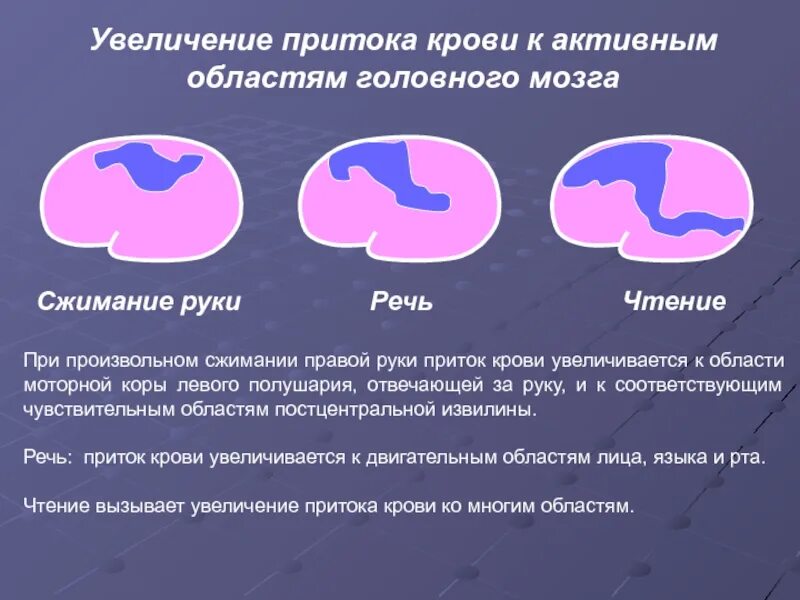 Увеличение притока крови к активным областям головного мозга

Сжимание руки

Речь

Чтение

При произвольном сжимании правой руки приток крови увеличивается к области моторной коры левого полушария, отвечающей за руку, и к соответствующим чувствительным областям постцентральной извилины.

Речь: приток крови увеличивается к двигательным областям лица, языка и рта.

Чтение вызывает увеличение притока крови ко многим областям.